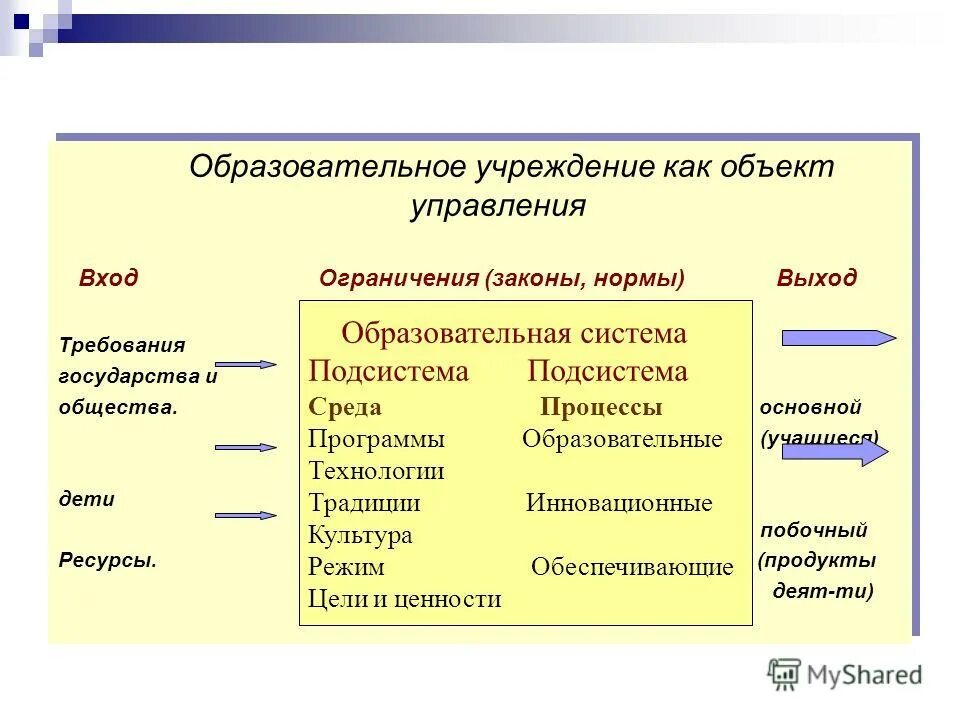 Образовательное учреждение как объект управления

Вход Ограничения (законы, нормы) Выход

Требования государства и общества.

дети

Ресурсы.

Образовательная система
Подсистема Подсистема
Среда Процессы
Программы Образовательные
Технологии
Традиции Инновационные
Культура
Режим Обеспечивающие
Цели и ценности

основной (учащиеся)

побочный (продукты деят-ти)

MyShared